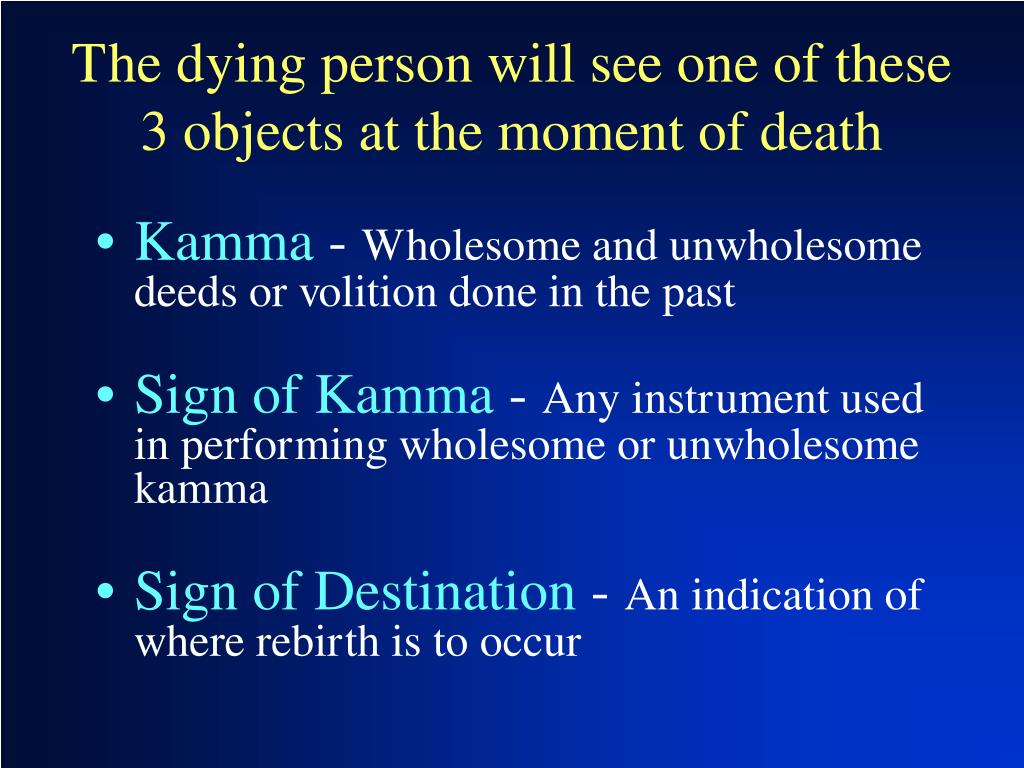 The dying person will see one of these 3 objects at the moment of death

• Kamma - Wholesome and unwholesome deeds or volition done in the past

• Sign of Kamma - Any instrument used in performing wholesome or unwholesome kamma

• Sign of Destination - An indication of where rebirth is to occur